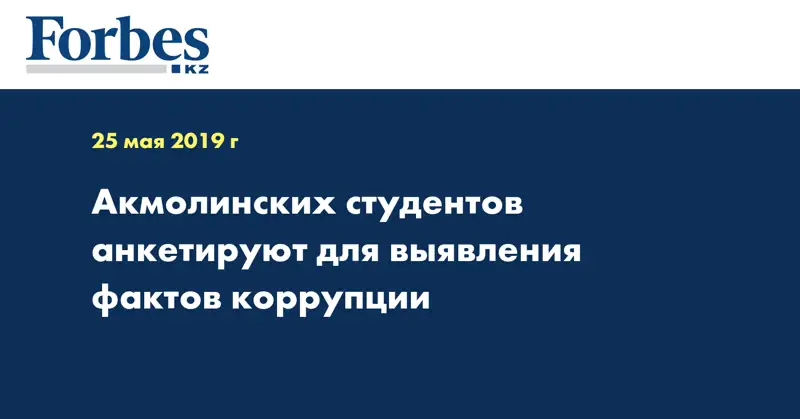 Forbes
KZ

25 мая 2019 г

Акмолинских студентов анкетируют для выявления фактов коррупции